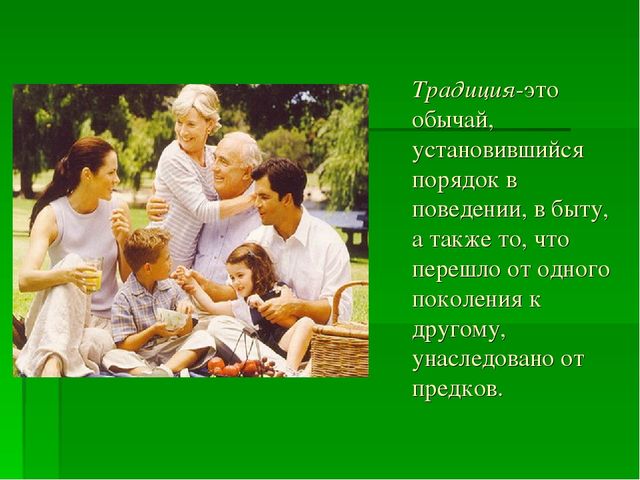 Традиция-это обычай, установившийся порядок в поведении, в быту, а также то, что перешло от одного поколения к другому, унаследовано от предков.